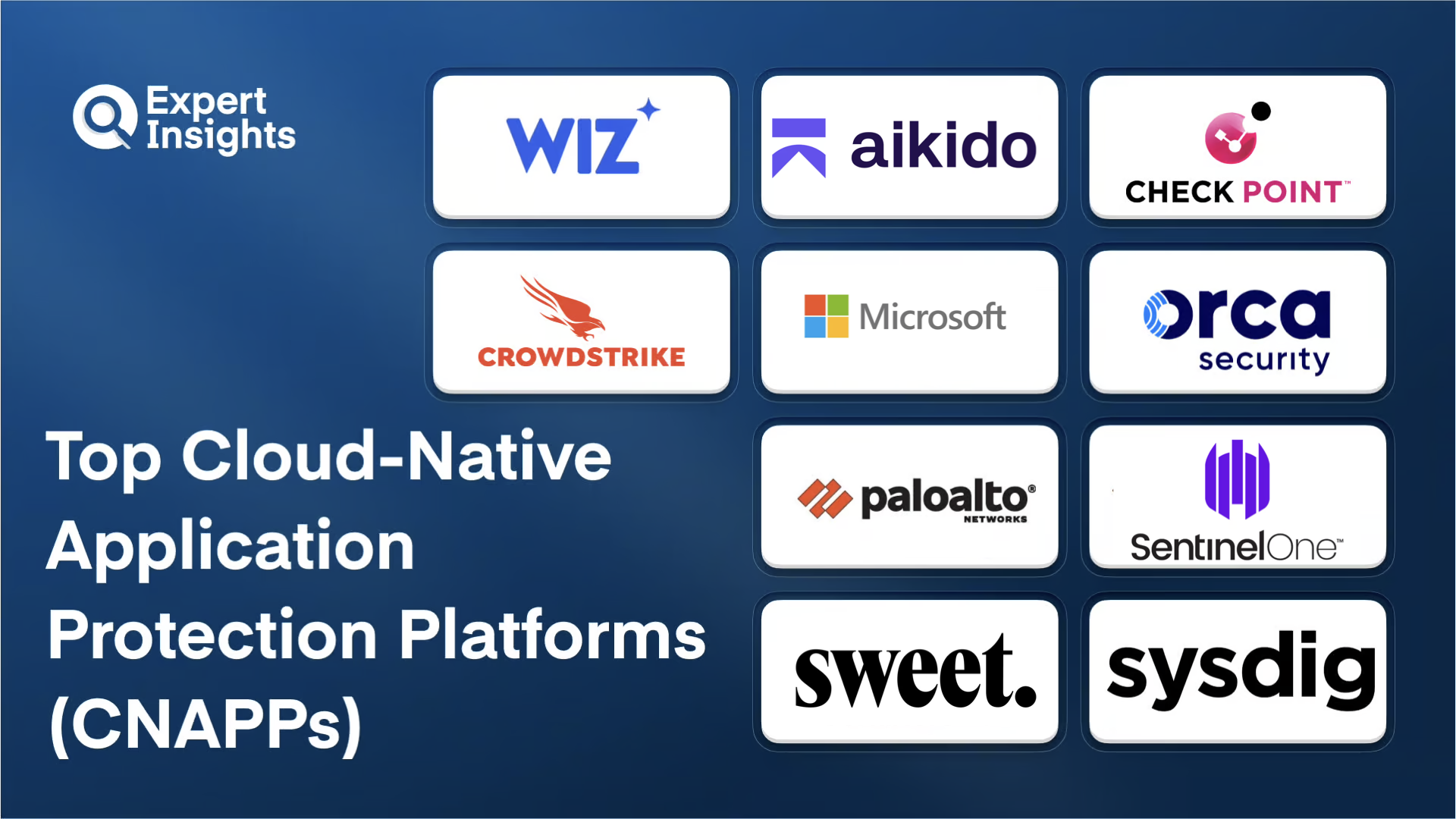 Expert Insights

WIZ

aikido

CHECK POINT™

CROWDSTRIKE

Microsoft

orca security

Top Cloud-Native Application Protection Platforms (CNAPPs)

paloalto® NETWORKS

SentinelOne™

sweet.

sysdig